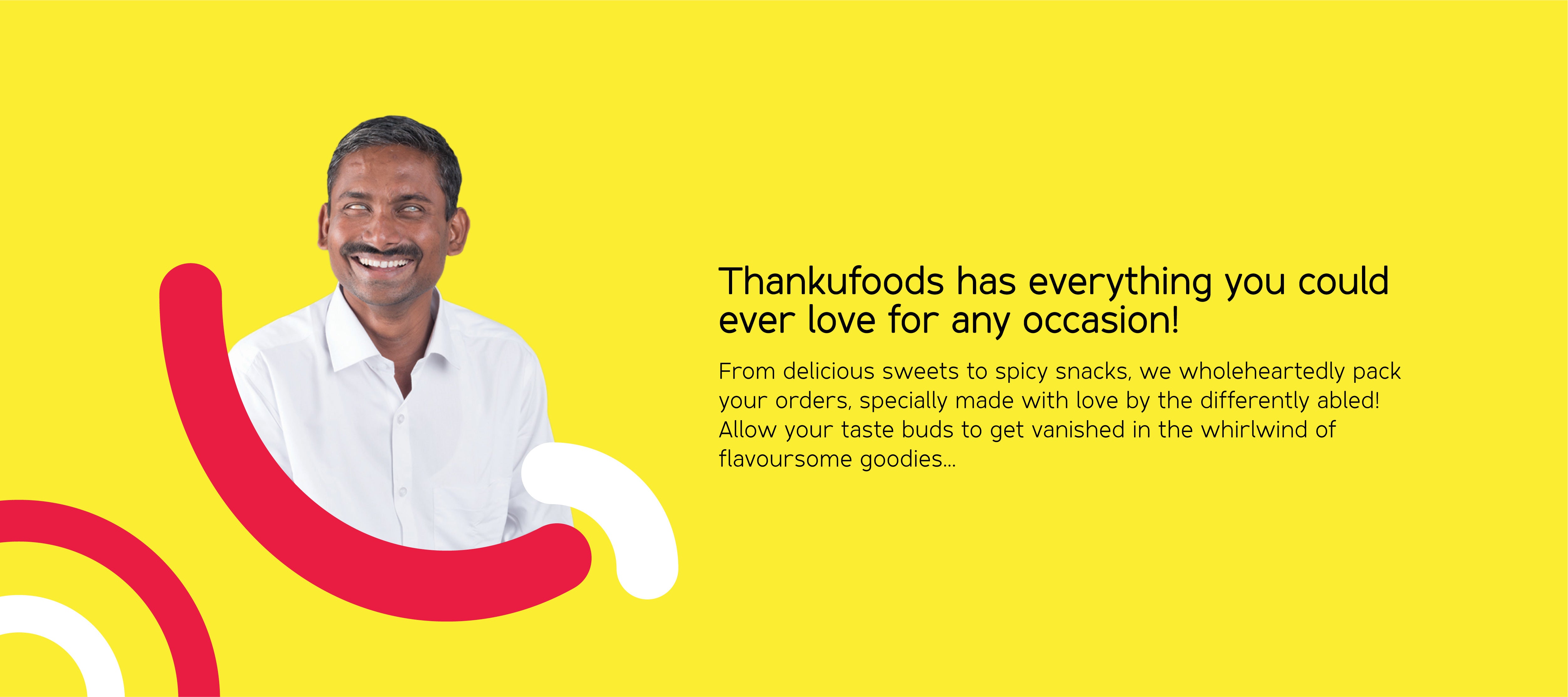 Thankufoods has everything you could ever love for any occasion!

From delicious sweets to spicy snacks, we wholeheartedly pack your orders, specially made with love by the differently abled! Allow your taste buds to get vanished in the whirlwind of flavoursome goodies...